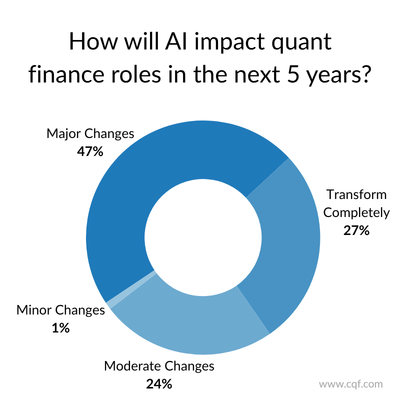 How will AI impact quant finance roles in the next 5 years?

Major Changes
47%

Transform Completely
27%

Minor Changes
1%

Moderate Changes
24%

www.cqf.com